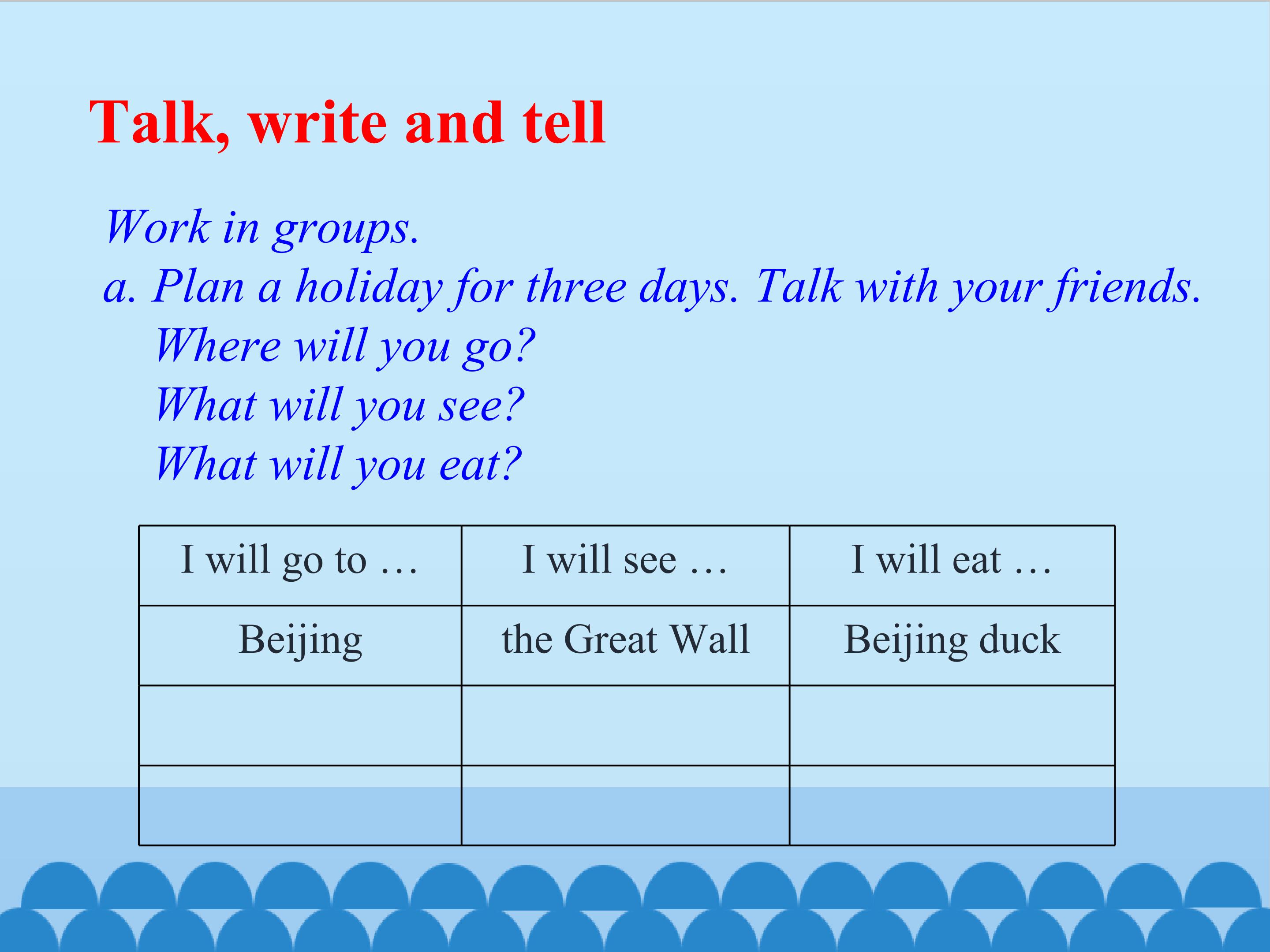 Talk, write and tell

Work in groups.
a. Plan a holiday for three days. Talk with your friends.
Where will you go?
What will you see?
What will you eat?

| I will go to … | I will see … | I will eat … |
|---|---|---|
| Beijing | the Great Wall | Beijing duck |
| | | |
| | | |